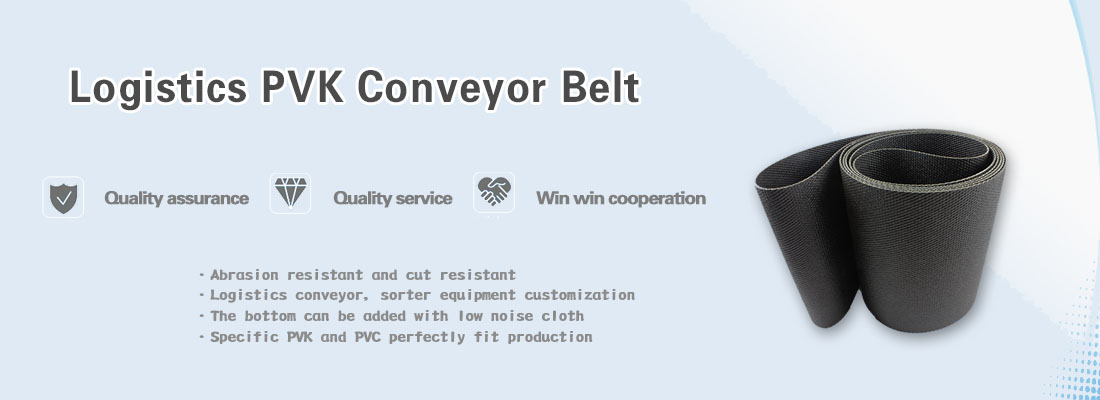 Logistics PVK Conveyor Belt

Quality assurance
Quality service
Win win cooperation

· Abrasion resistant and cut resistant
· Logistics conveyor, sorter equipment customization
· The bottom can be added with low noise cloth
· Specific PVK and PVC perfectly fit production